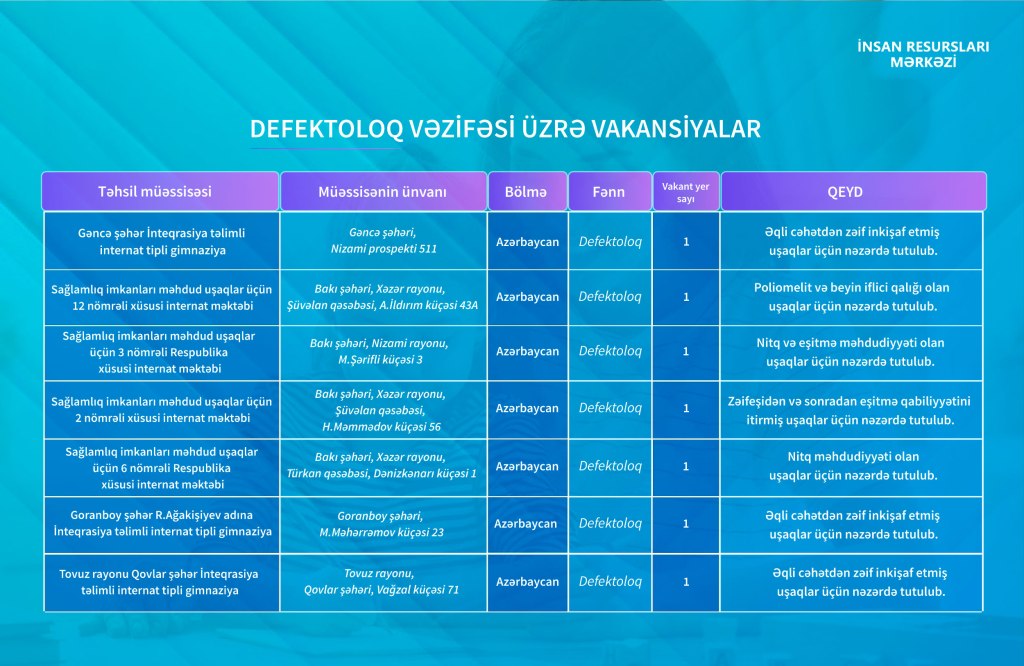 İNSAN RESURSLARI MƏRKƏZİ

DEFEKTOLOQ VƏZİFƏSİ ÜZRƏ VAKANSİYALAR

| Təhsil müəssisəsi | Müəssisənin ünvanı | Bölmə | Fənn | Vakant yer sayı | QEYD |
|---|---|---|---|---|---|
| Gəncə şəhər İnteqrasiya təlimli internat tipli gimnaziya | Gəncə şəhəri, Nizami prospekti 511 | Azərbaycan | Defektoloq | 1 | Əqli cəhətdən zəif inkişaf etmiş uşaqlar üçün nəzərdə tutulub. |
| Sağlamlıq imkanları məhdud uşaqlar üçün 12 nömrəli xüsusi internat məktəbi | Bakı şəhəri, Xəzər rayonu, Şüvəlan qəsəbəsi, A.İldırım küçəsi 43A | Azərbaycan | Defektoloq | 1 | Poliomelit və beyin iflici qalığı olan uşaqlar üçün nəzərdə tutulub. |
| Sağlamlıq imkanları məhdud uşaqlar üçün 3 nömrəli Respublika xüsusi internat məktəbi | Bakı şəhəri, Nizami rayonu, M.Şərifli küçəsi 3 | Azərbaycan | Defektoloq | 1 | Nitq və eşitmə məhdudiyyəti olan uşaqlar üçün nəzərdə tutulub. |
| Sağlamlıq imkanları məhdud uşaqlar üçün 2 nömrəli xüsusi internat məktəbi | Bakı şəhəri, Xəzər rayonu, Şüvəlan qəsəbəsi, H.Məmmədov küçəsi 56 | Azərbaycan | Defektoloq | 1 | Zəifeşidən və sonradan eşitmə qabiliyyətini itirmiş uşaqlar üçün nəzərdə tutulub. |
| Sağlamlıq imkanları məhdud uşaqlar üçün 6 nömrəli Respublika xüsusi internat məktəbi | Bakı şəhəri, Xəzər rayonu, Türkan qəsəbəsi, Dənizkənarı küçəsi 1 | Azərbaycan | Defektoloq | 1 | Nitq məhdudiyyəti olan uşaqlar üçün nəzərdə tutulub. |
| Goranboy şəhər R.Ağakişiyev adına İnteqrasiya təlimli internat tipli gimnaziya | Goranboy şəhəri, M.Məhərrəmov küçəsi 23 | Azərbaycan | Defektoloq | 1 | Əqli cəhətdən zəif inkişaf etmiş uşaqlar üçün nəzərdə tutulub. |
| Tovuz rayonu Qovlar şəhər İnteqrasiya təlimli internat tipli gimnaziya | Tovuz rayonu, Qovlar şəhəri, Vağzal küçəsi 71 | Azərbaycan | Defektoloq | 1 | Əqli cəhətdən zəif inkişaf etmiş uşaqlar üçün nəzərdə tutulub. |